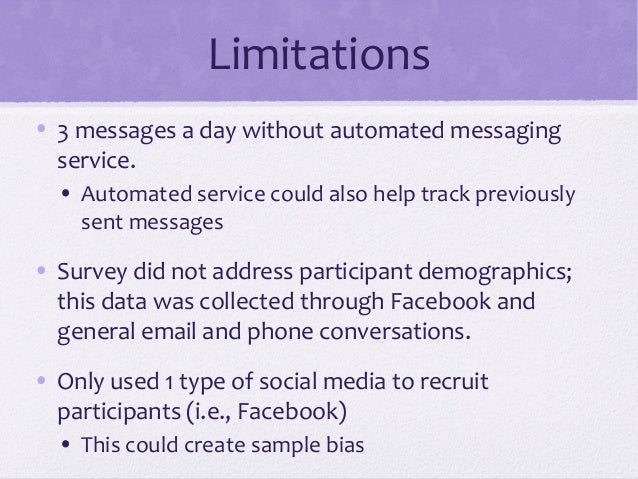 Limitations

• 3 messages a day without automated messaging service.
  • Automated service could also help track previously sent messages

• Survey did not address participant demographics; this data was collected through Facebook and general email and phone conversations.

• Only used 1 type of social media to recruit participants (i.e., Facebook)
  • This could create sample bias